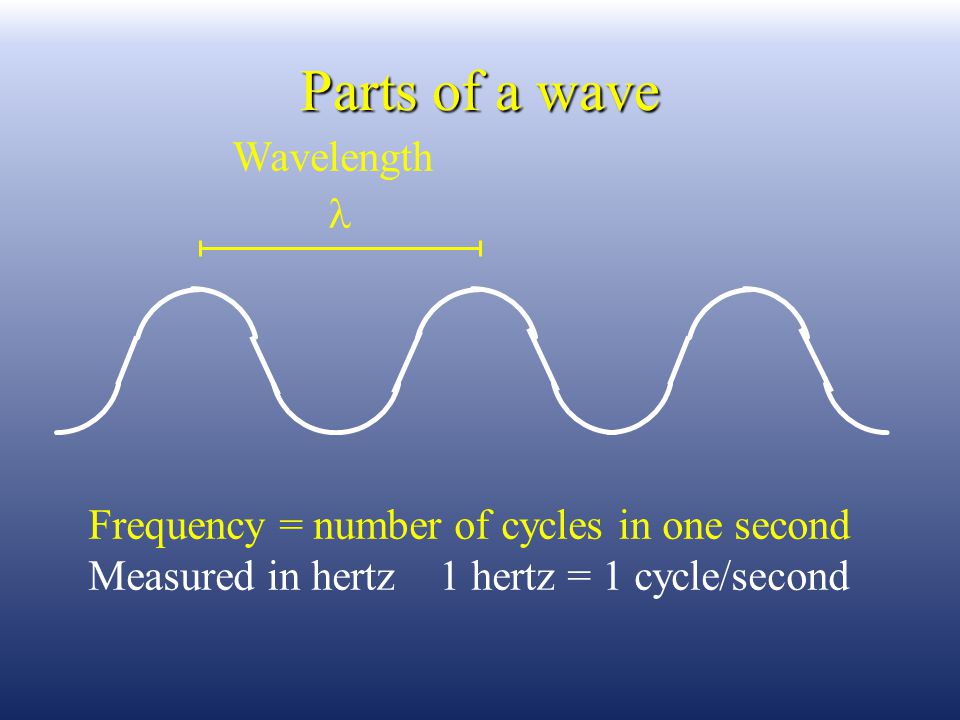 Parts of a wave

Wavelength
$\lambda$

Frequency = number of cycles in one second
Measured in hertz 1 hertz = 1 cycle/second